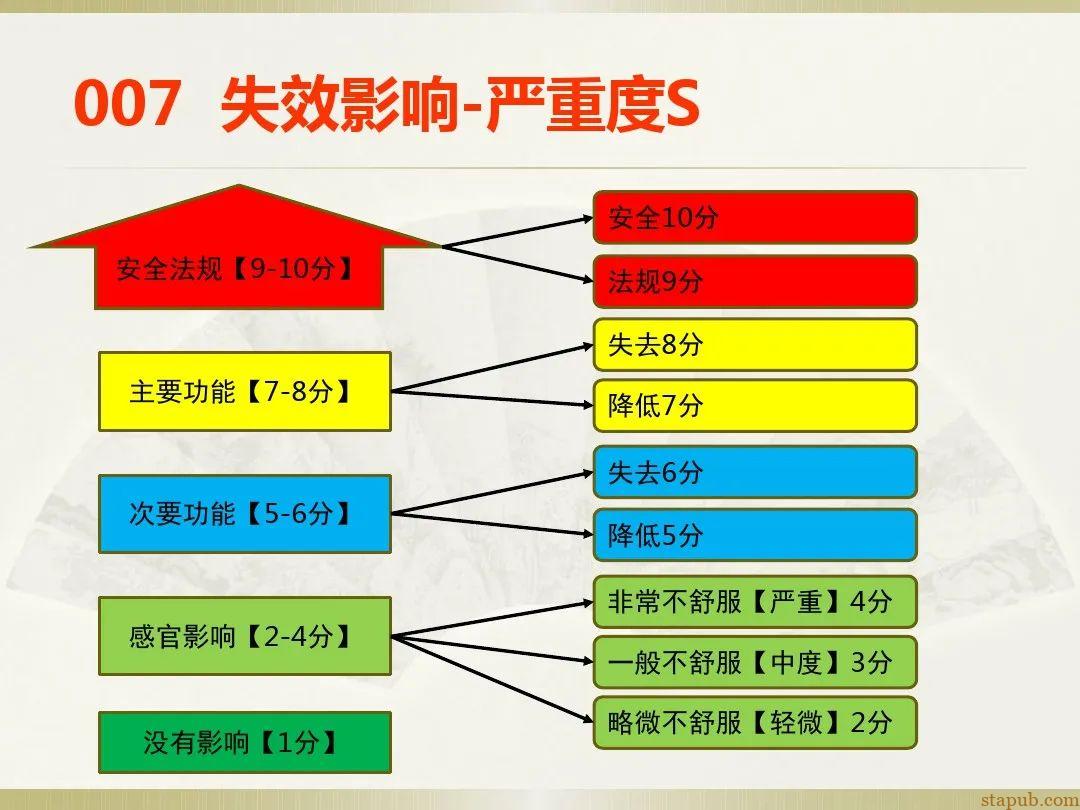 007 失效影响-严重度S

安全法规【9-10分】

安全10分

法规9分

主要功能【7-8分】

失去8分

降低7分

次要功能【5-6分】

失去6分

降低5分

感官影响【2-4分】

非常不舒服【严重】4分

一般不舒服【中度】3分

略微不舒服【轻微】2分

没有影响【1分】

stapub.com